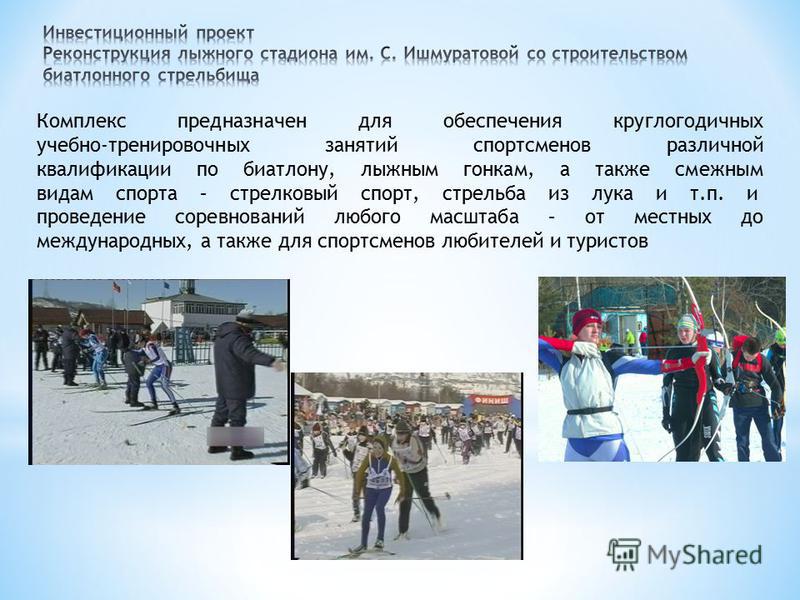 Инвестиционный проект
Реконструкция лыжного стадиона им. С. Ишмуратовой со строительством биатлонного стрельбища

Комплекс предназначен для обеспечения круглогодичных учебно-тренировочных занятий спортсменов различной квалификации по биатлону, лыжным гонкам, а также смежным видам спорта – стрелковый спорт, стрельба из лука и т.п. и проведение соревнований любого масштаба – от местных до международных, а также для спортсменов любителей и туристов

ФИНИШ

MyShared